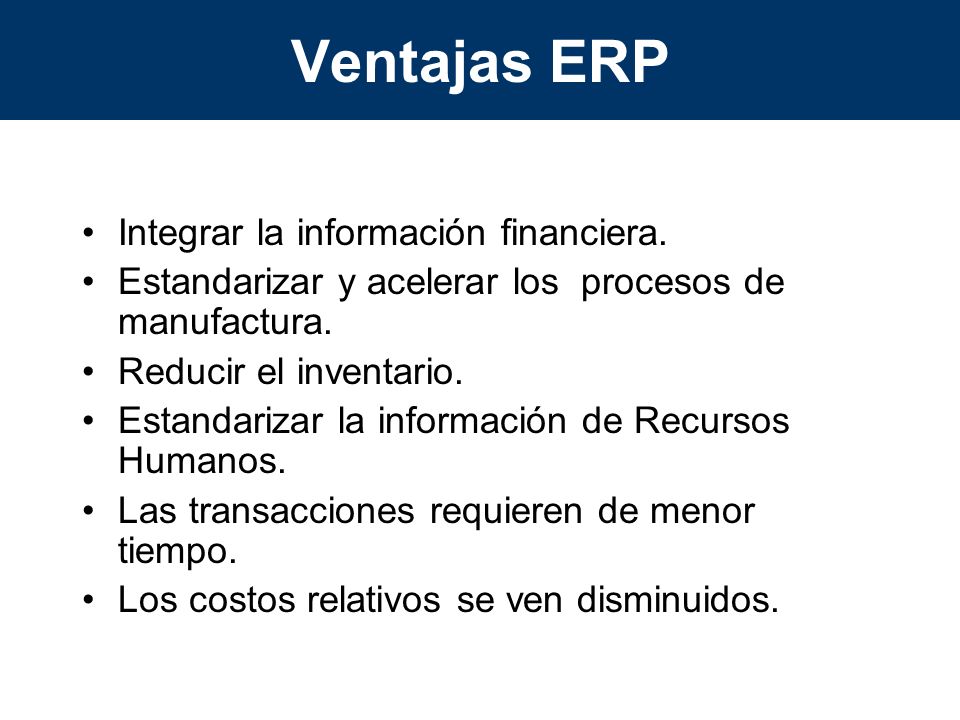 Ventajas ERP

• Integrar la información financiera.
• Estandarizar y acelerar los procesos de manufactura.
• Reducir el inventario.
• Estandarizar la información de Recursos Humanos.
• Las transacciones requieren de menor tiempo.
• Los costos relativos se ven disminuidos.